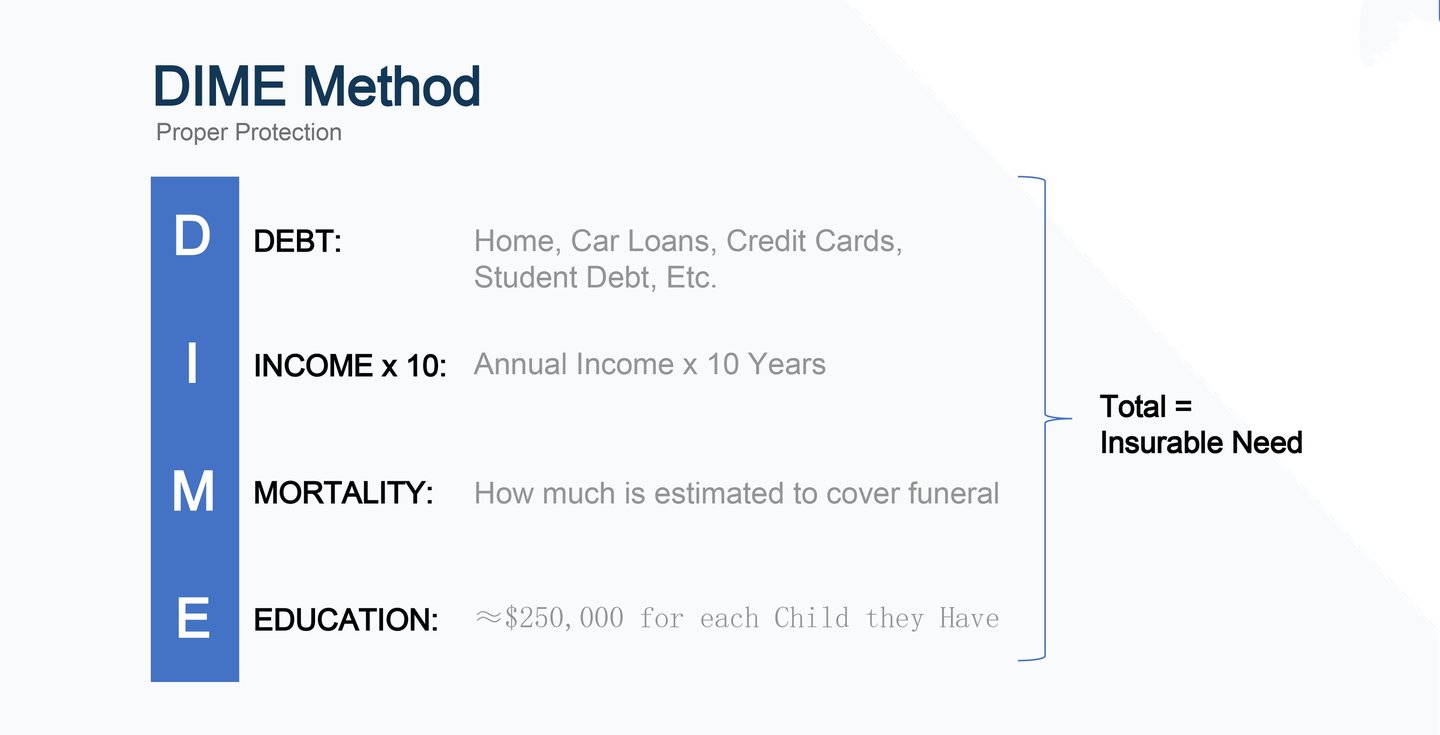 DIME Method
Proper Protection

D DEBT: Home, Car Loans, Credit Cards, Student Debt, Etc.

I INCOME x 10: Annual Income x 10 Years

M MORTALITY: How much is estimated to cover funeral

E EDUCATION: ≈$250,000 for each Child they Have

Total = Insurable Need